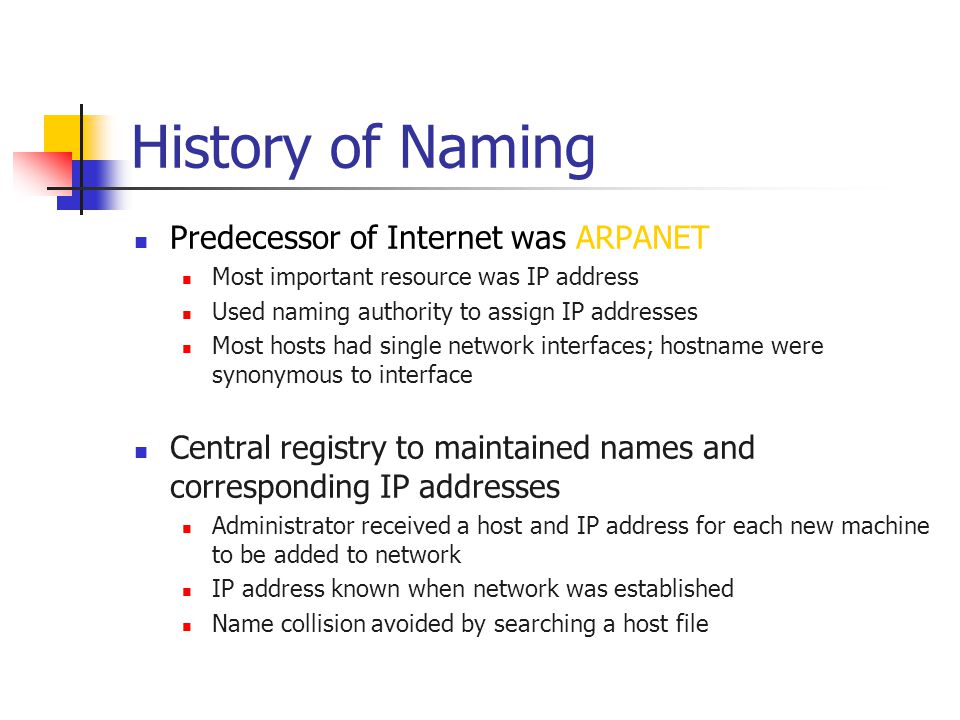 History of Naming

- Predecessor of Internet was ARPANET
  - Most important resource was IP address
  - Used naming authority to assign IP addresses
  - Most hosts had single network interfaces; hostname were synonymous to interface

- Central registry to maintained names and corresponding IP addresses
  - Administrator received a host and IP address for each new machine to be added to network
  - IP address known when network was established
  - Name collision avoided by searching a host file